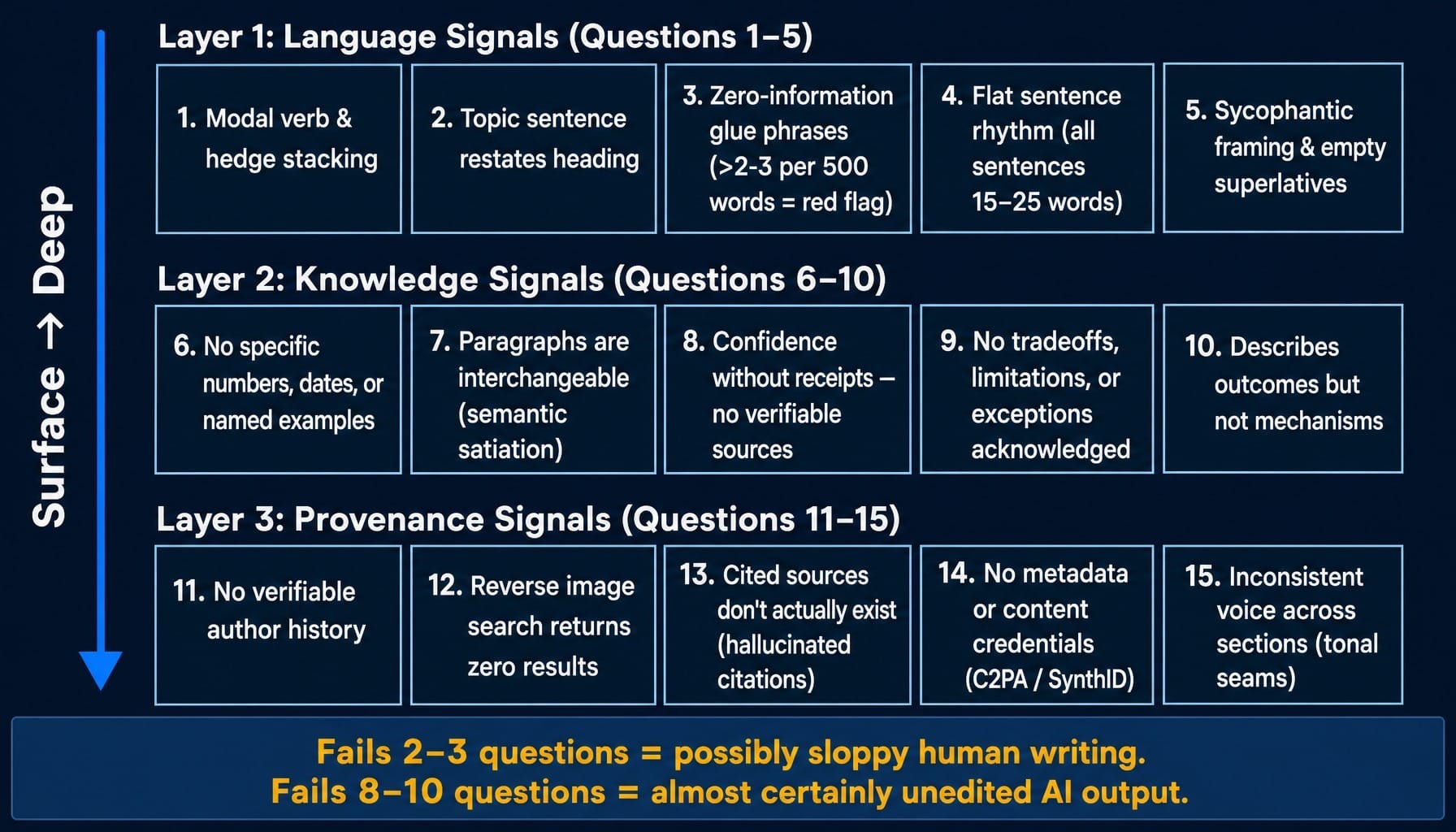 Surface → Deep

Layer 1: Language Signals (Questions 1–5)

1. Modal verb & hedge stacking

2. Topic sentence restates heading

3. Zero-information glue phrases (>2-3 per 500 words = red flag)

4. Flat sentence rhythm (all sentences 15–25 words)

5. Sycophantic framing & empty superlatives

Layer 2: Knowledge Signals (Questions 6–10)

6. No specific numbers, dates, or named examples

7. Paragraphs are interchangeable (semantic satiation)

8. Confidence without receipts – no verifiable sources

9. No tradeoffs, limitations, or exceptions acknowledged

10. Describes outcomes but not mechanisms

Layer 3: Provenance Signals (Questions 11–15)

11. No verifiable author history

12. Reverse image search returns zero results

13. Cited sources don't actually exist (hallucinated citations)

14. No metadata or content credentials (C2PA / SynthID)

15. Inconsistent voice across sections (tonal seams)

Fails 2–3 questions = possibly sloppy human writing.
Fails 8–10 questions = almost certainly unedited AI output.